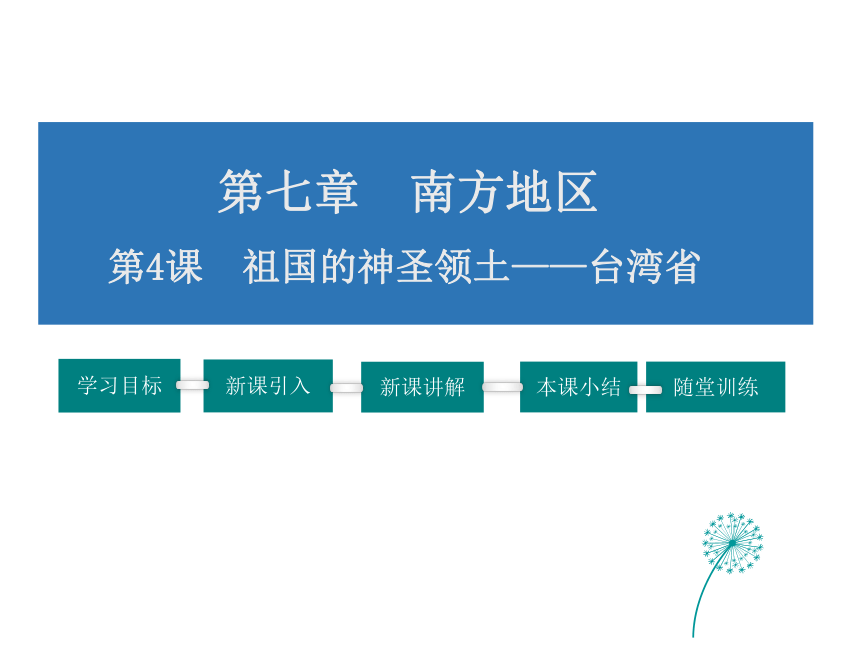 第七章　南方地区

第4课　祖国的神圣领土——台湾省

学习目标

新课引入

新课讲解

本课小结

随堂训练